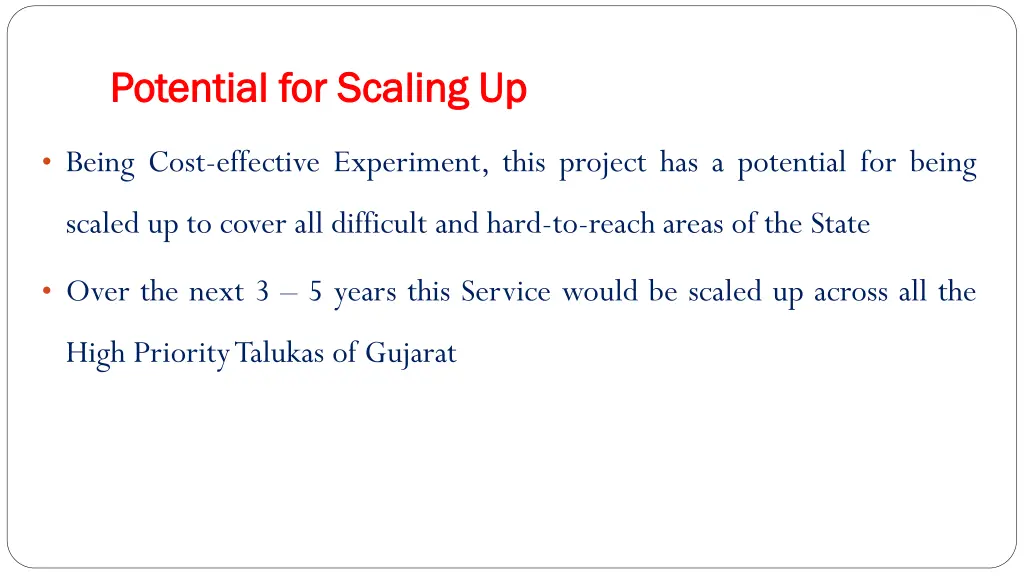 Potential for Scaling Up

• Being Cost-effective Experiment, this project has a potential for being scaled up to cover all difficult and hard-to-reach areas of the State

• Over the next 3 – 5 years this Service would be scaled up across all the High Priority Talukas of Gujarat